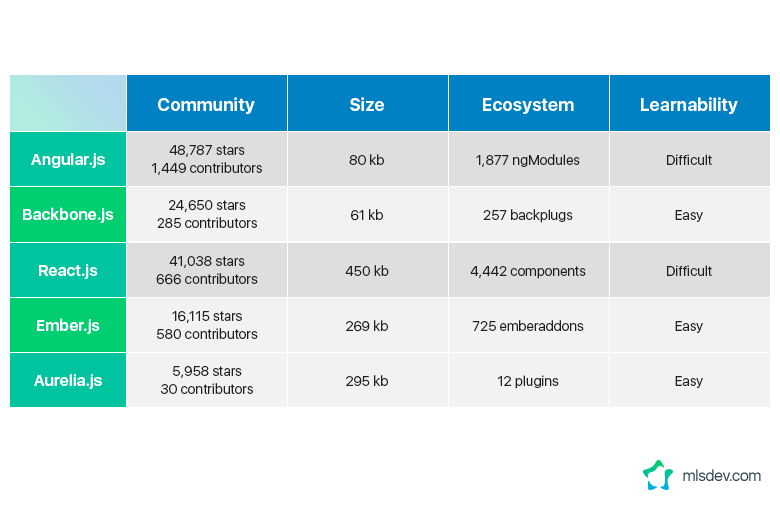 | | Community | Size | Ecosystem | Learnability |
|---|---|---|---|---|
| Angular.js | 48,787 stars 1,449 contributors | 80 kb | 1,877 ngModules | Difficult |
| Backbone.js | 24,650 stars 285 contributors | 61 kb | 257 backplugs | Easy |
| React.js | 41,038 stars 666 contributors | 450 kb | 4,442 components | Difficult |
| Ember.js | 16,115 stars 580 contributors | 269 kb | 725 emberaddons | Easy |
| Aurelia.js | 5,958 stars 30 contributors | 295 kb | 12 plugins | Easy |

mlsdev.com